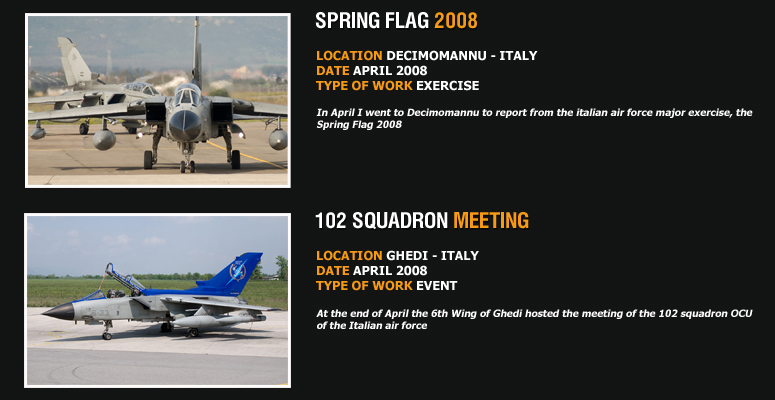 SPRING FLAG 2008

LOCATION DECIMOMANNU - ITALY
DATE APRIL 2008
TYPE OF WORK EXERCISE

In April I went to Decimomannu to report from the italian air force major exercise, the Spring Flag 2008

102 SQUADRON MEETING

LOCATION GHEDI - ITALY
DATE APRIL 2008
TYPE OF WORK EVENT

At the end of April the 6th Wing of Ghedi hosted the meeting of the 102 squadron OCU of the Italian air force